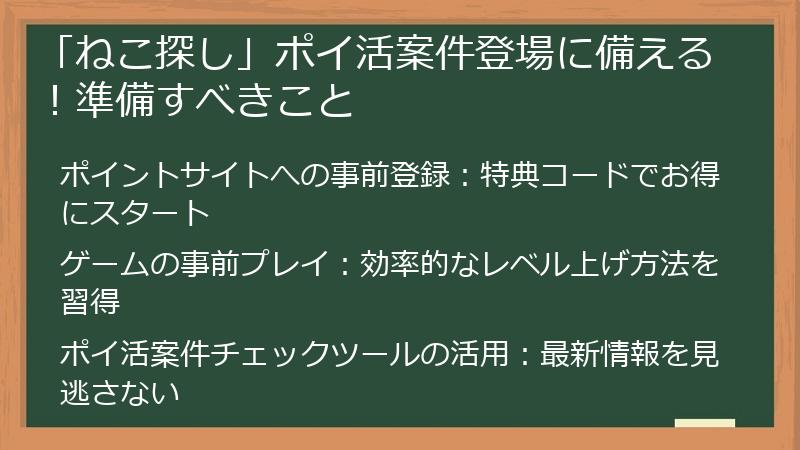 「ねこ探し」ポイ活案件登場に備える！準備すべきこと

ポイントサイトへの事前登録：特典コードでお得にスタート

ゲームの事前プレイ：効率的なレベル上げ方法を習得

ポイ活案件チェックツールの活用：最新情報を見逃さない